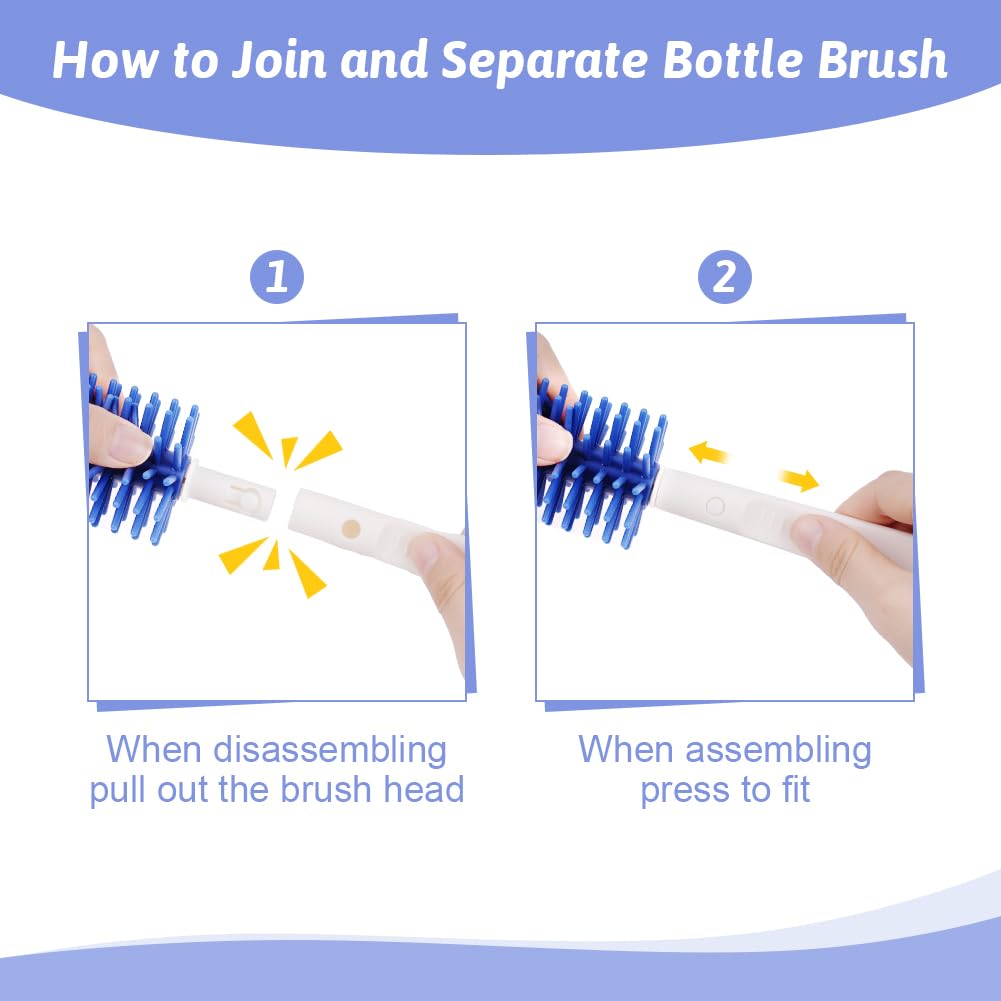 How to Join and Separate Bottle Brush

1

When disassembling pull out the brush head

2

When assembling press to fit